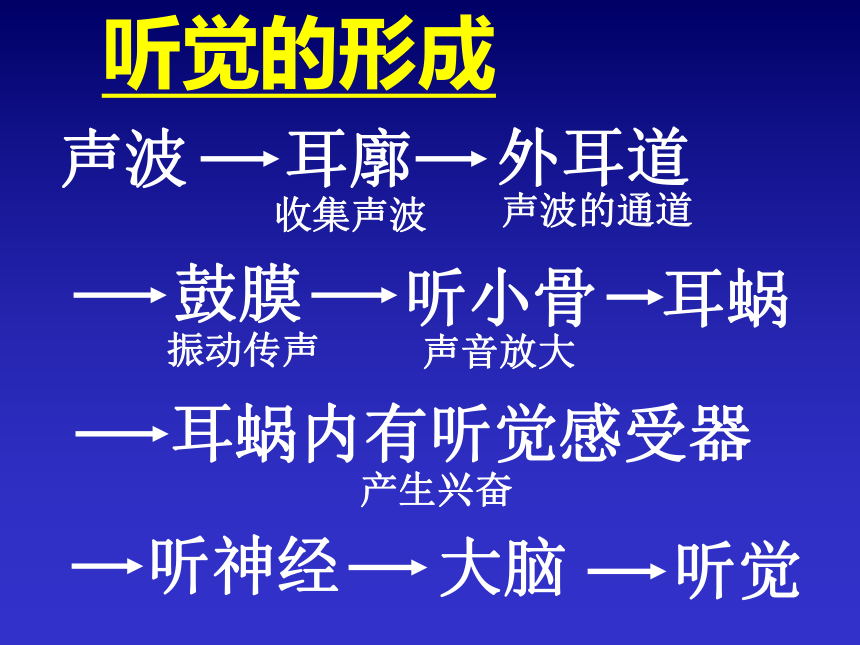 听觉的形成

声波 → 耳廓 → 外耳道
收集声波　声波的通道

→ 鼓膜 → 听小骨 → 耳蜗
振动传声　声音放大

→ 耳蜗内有听觉感受器
产生兴奋

→ 听神经 → 大脑 → 听觉